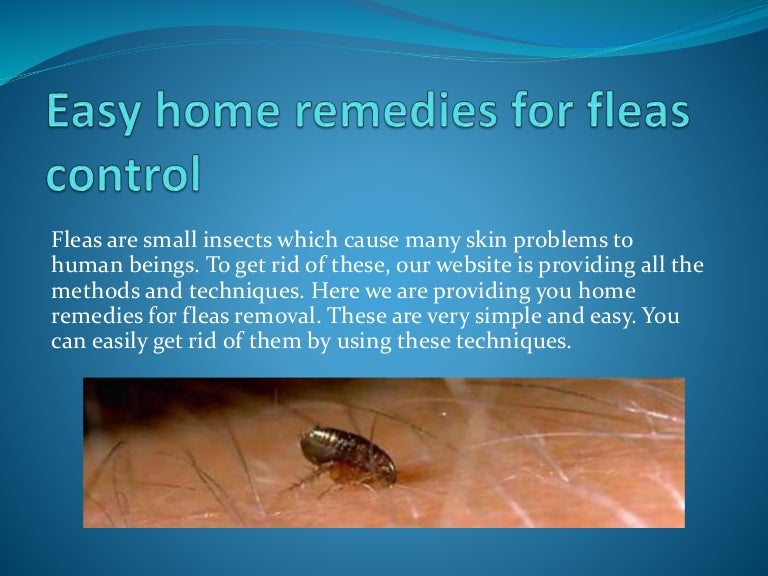 Easy home remedies for fleas control

Fleas are small insects which cause many skin problems to human beings. To get rid of these, our website is providing all the methods and techniques. Here we are providing you home remedies for fleas removal. These are very simple and easy. You can easily get rid of them by using these techniques.